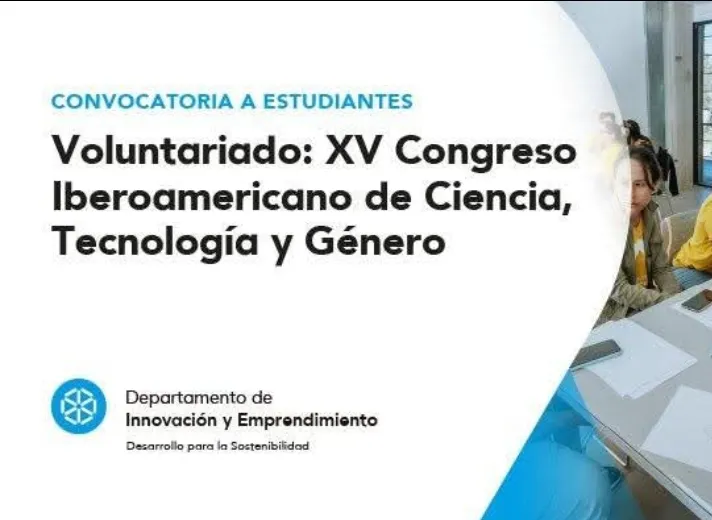 CONVOCATORIA A ESTUDIANTES

Voluntariado: XV Congreso Iberoamericano de Ciencia, Tecnología y Género

Departamento de
Innovación y Emprendimiento
Desarrollo para la Sostenibilidad